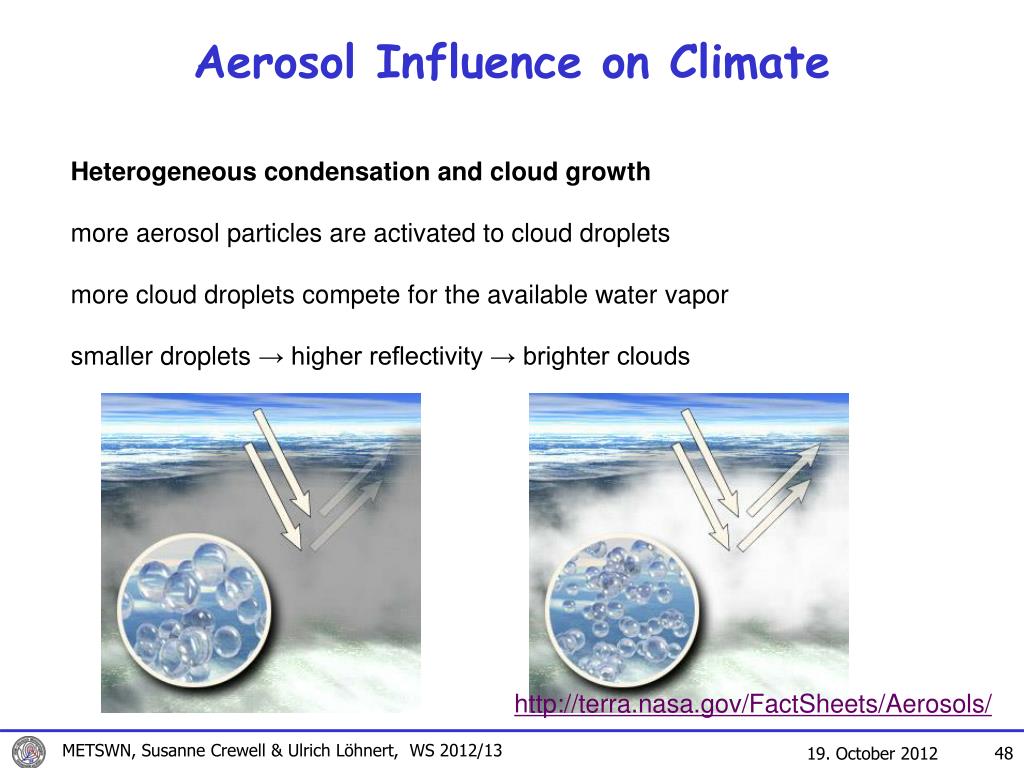 Aerosol Influence on Climate

Heterogeneous condensation and cloud growth

more aerosol particles are activated to cloud droplets

more cloud droplets compete for the available water vapor

smaller droplets → higher reflectivity → brighter clouds

http://terra.nasa.gov/FactSheets/Aerosols/

METSWN, Susanne Crewell & Ulrich Löhnert, WS 2012/13

19. October 2012

48